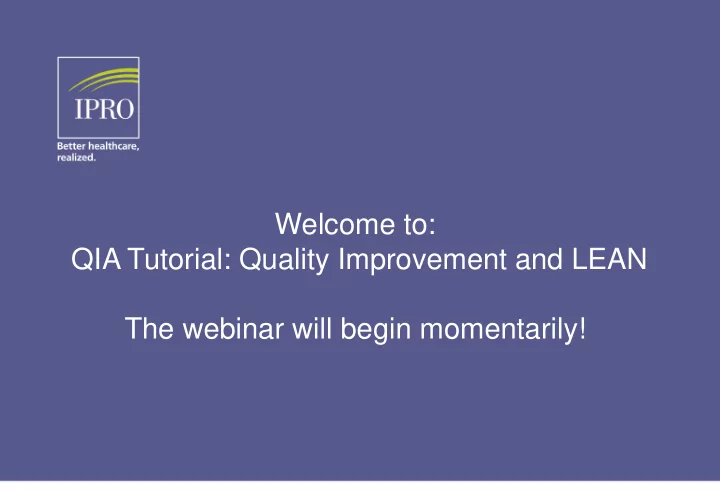 IPRO
Better healthcare, realized.

Welcome to:
QIA Tutorial: Quality Improvement and LEAN

The webinar will begin momentarily!